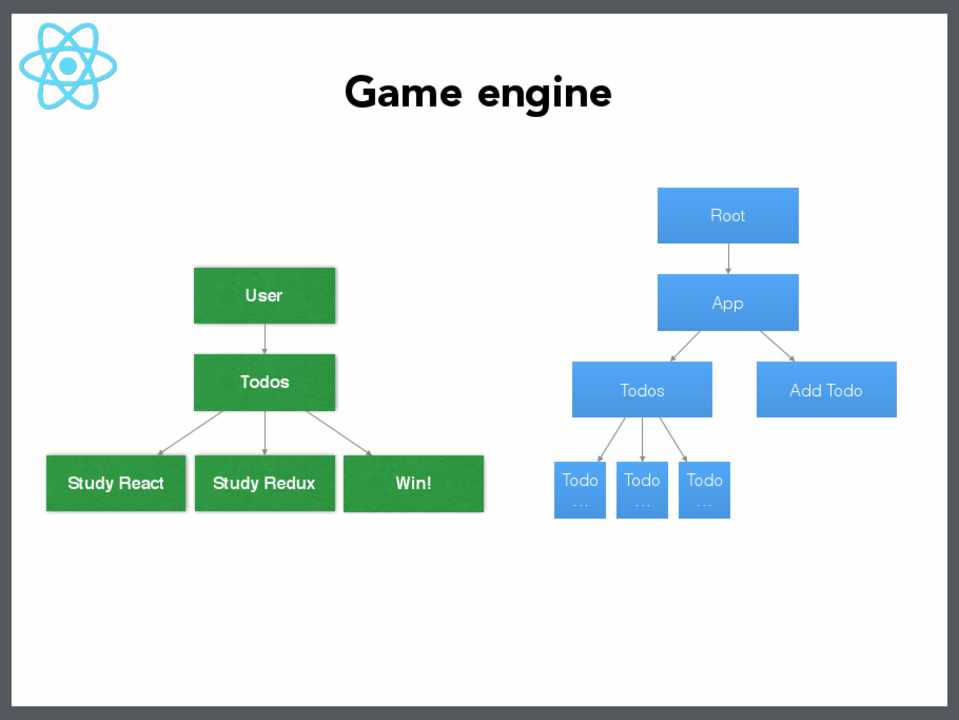 Game engine

User

Todos

Study React

Study Redux

Win!

Root

App

Todos

Add Todo

Todo
...

Todo
...

Todo
...